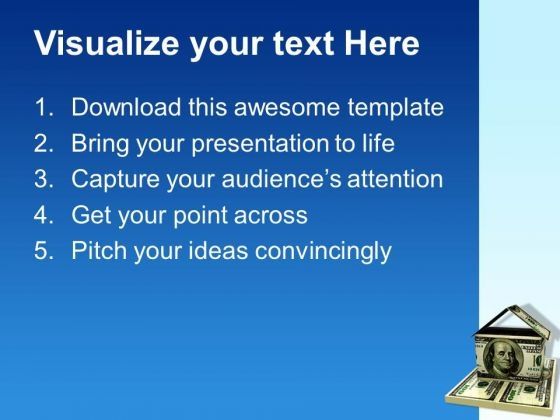 Visualize your text Here

1. Download this awesome template
2. Bring your presentation to life
3. Capture your audience's attention
4. Get your point across
5. Pitch your ideas convincingly